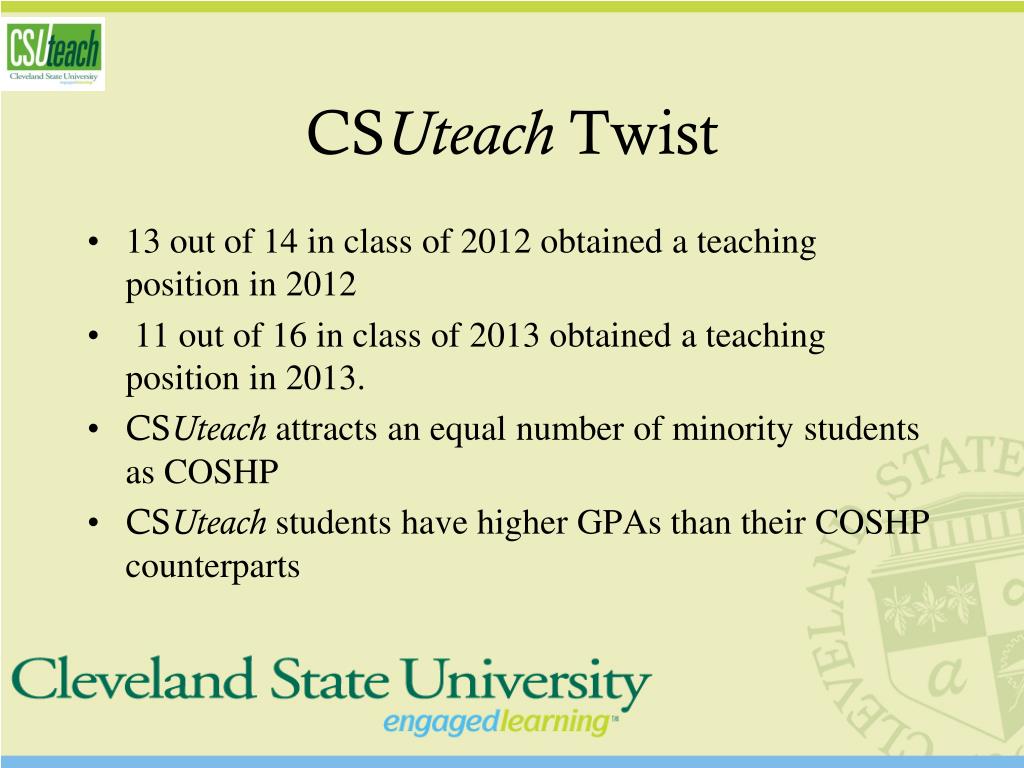 CSUteach
Cleveland State University
engagedlearning

CSUteach Twist

• 13 out of 14 in class of 2012 obtained a teaching position in 2012
• 11 out of 16 in class of 2013 obtained a teaching position in 2013.
• CSUteach attracts an equal number of minority students as COSHP
• CSUteach students have higher GPAs than their COSHP counterparts

Cleveland State University
engagedlearning™

CLEVELAND STATE